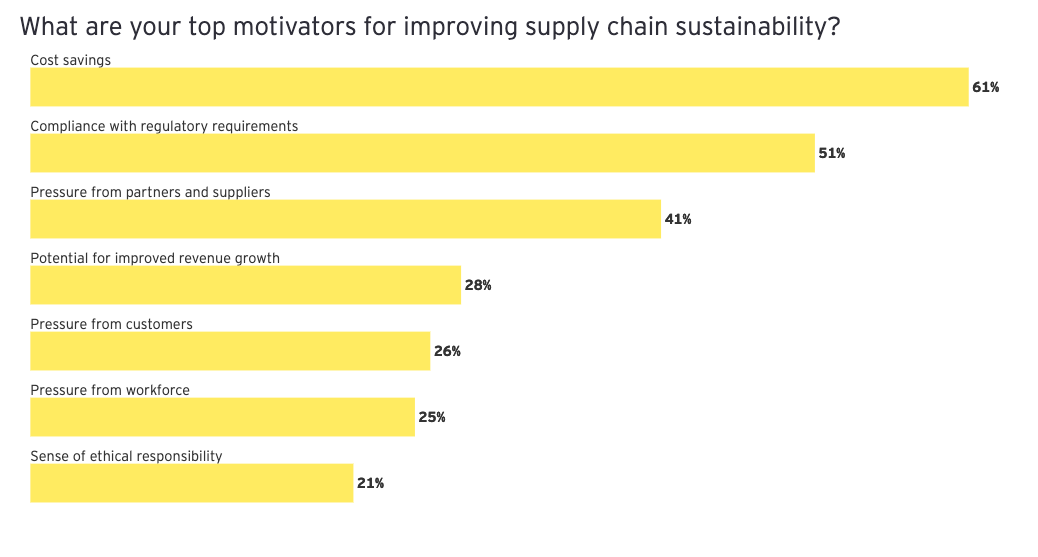 What are your top motivators for improving supply chain sustainability?

Cost savings
61%

Compliance with regulatory requirements
51%

Pressure from partners and suppliers
41%

Potential for improved revenue growth
28%

Pressure from customers
26%

Pressure from workforce
25%

Sense of ethical responsibility
21%